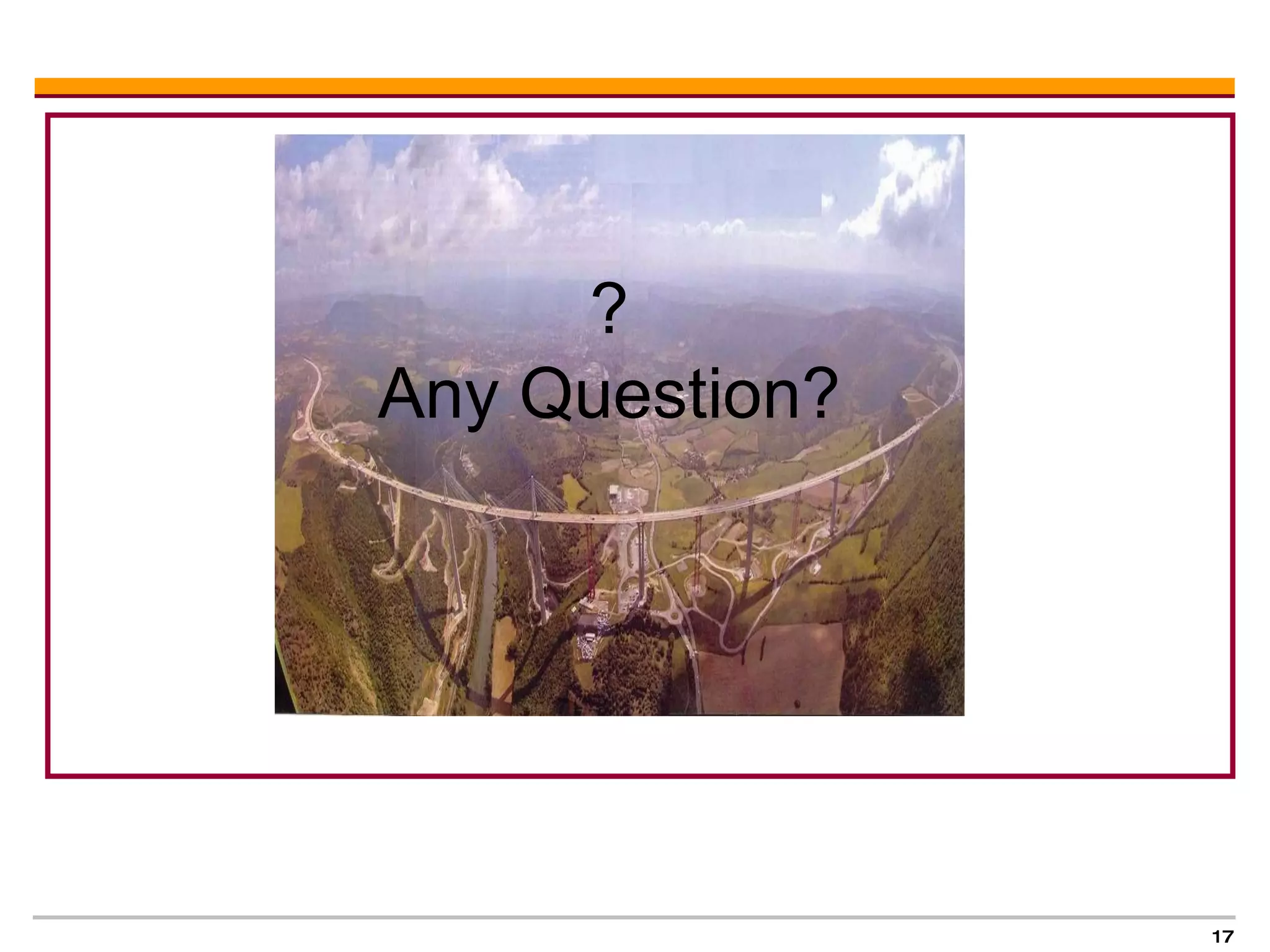 ?

Any Question?

17